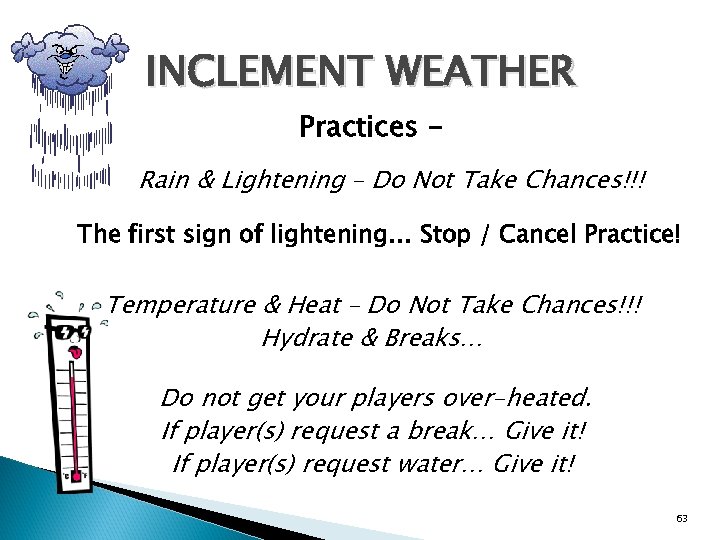 INCLEMENT WEATHER

Practices –

Rain & Lightening – Do Not Take Chances!!!

The first sign of lightening... Stop / Cancel Practice!

Temperature & Heat – Do Not Take Chances!!!
Hydrate & Breaks…

Do not get your players over-heated.
If player(s) request a break… Give it!
If player(s) request water… Give it!

63